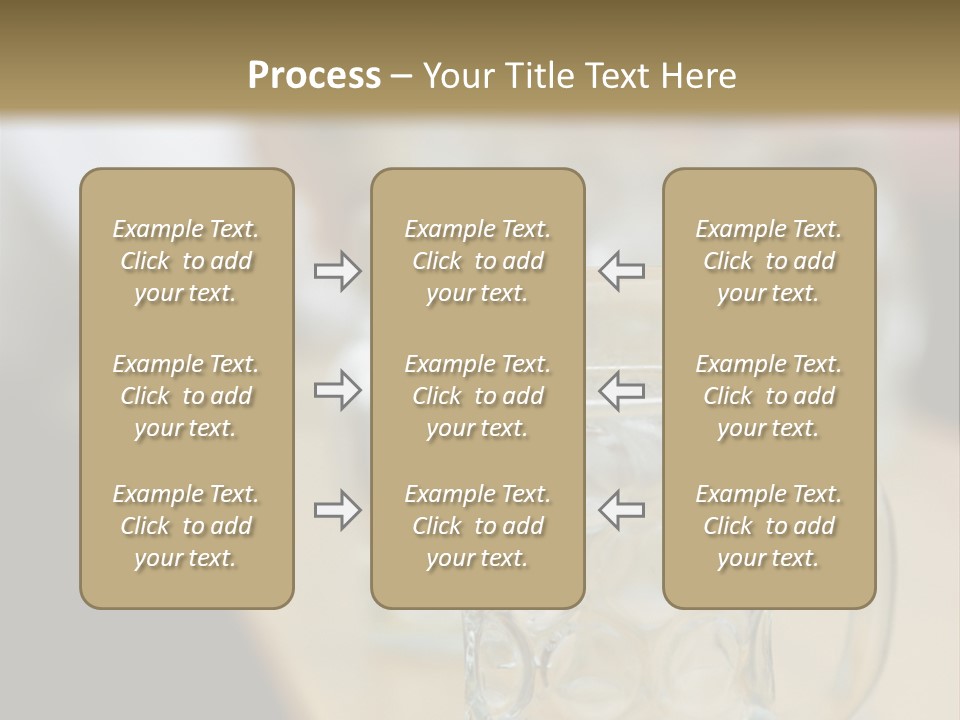 Process – Your Title Text Here

Example Text. Click to add your text.

Example Text. Click to add your text.

Example Text. Click to add your text.

Example Text. Click to add your text.

Example Text. Click to add your text.

Example Text. Click to add your text.

Example Text. Click to add your text.

Example Text. Click to add your text.

Example Text. Click to add your text.